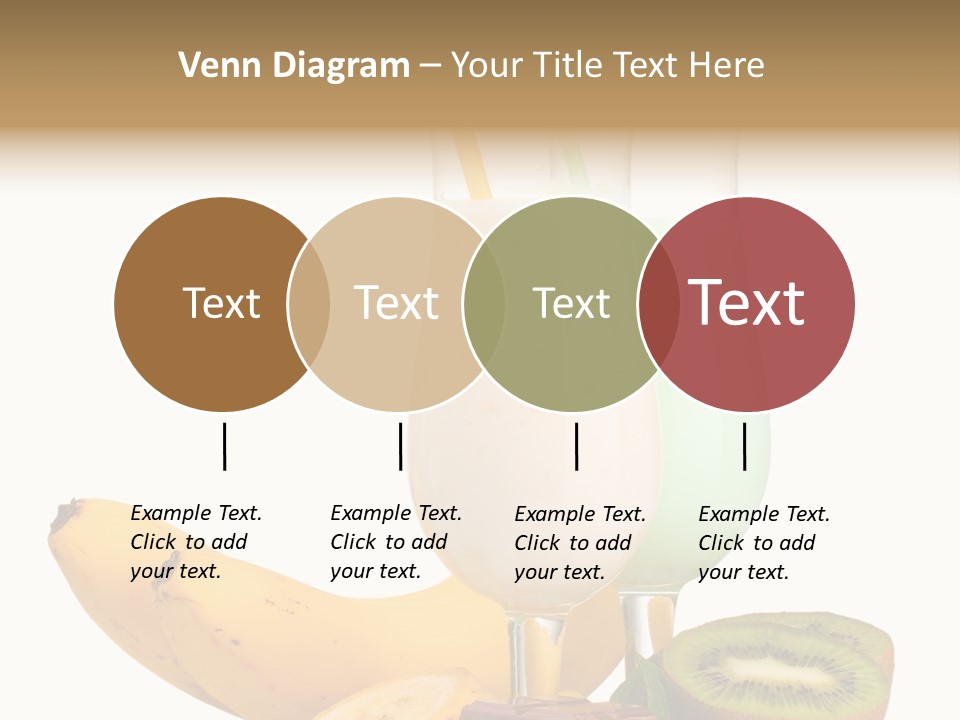 Venn Diagram – Your Title Text Here

Text

Text

Text

Text

Example Text. Click to add your text.

Example Text. Click to add your text.

Example Text. Click to add your text.

Example Text. Click to add your text.